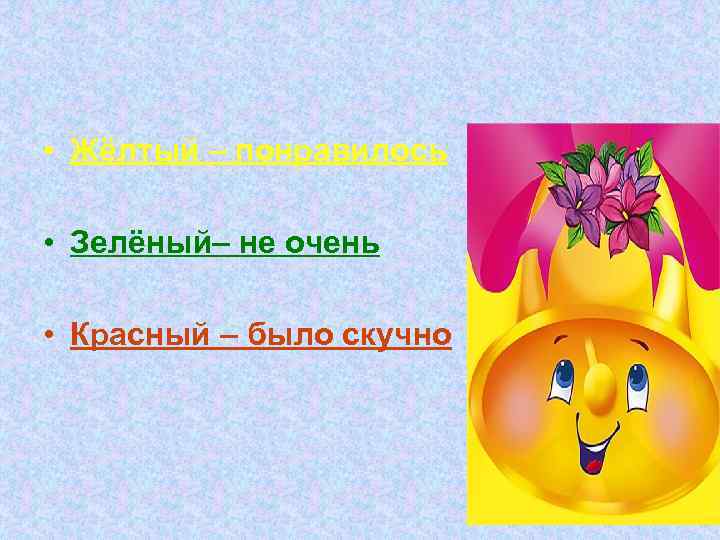 • Жёлтый – понравилось

• Зелёный– не очень

• Красный – было скучно